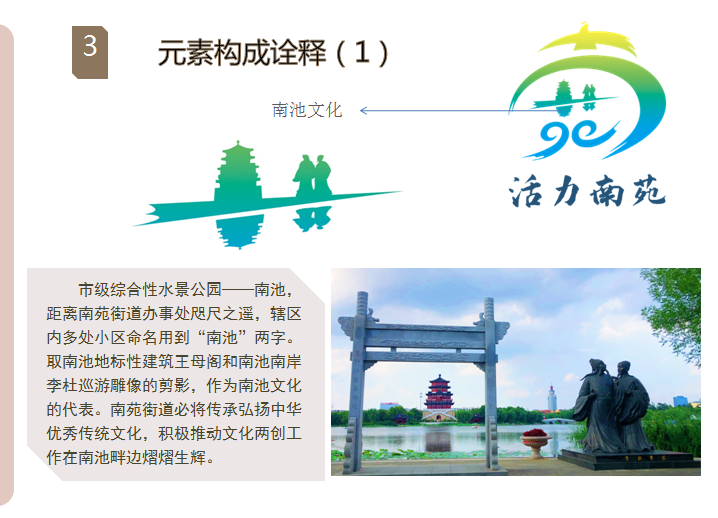 3

元素构成诠释（1）

南池文化

活力南苑

市级综合性水景公园——南池，距离南苑街道办事处咫尺之遥，辖区内多处小区命名用到“南池”两字。取南池地标性建筑王母阁和南池南岸李杜巡游雕像的剪影，作为南池文化的代表。南苑街道必将传承弘扬中华优秀传统文化，积极推动文化两创工作在南池畔边熠熠生辉。